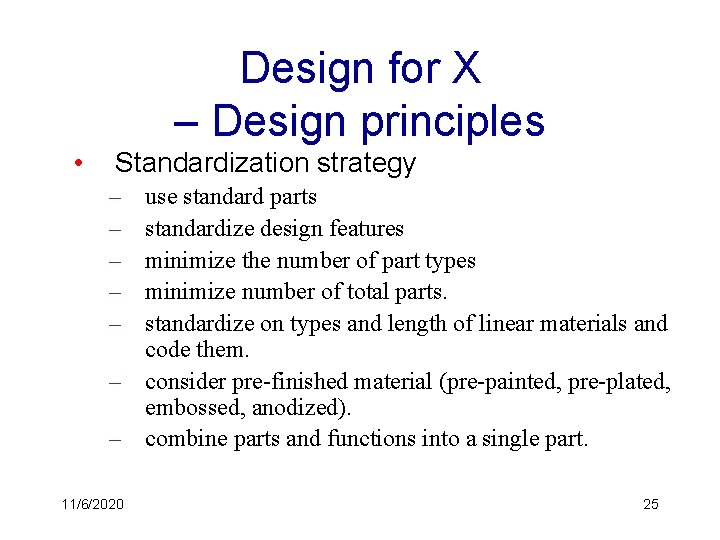 Design for X
– Design principles

• Standardization strategy
– use standard parts
– standardize design features
– minimize the number of part types
– minimize number of total parts.
– standardize on types and length of linear materials and code them.
– consider pre-finished material (pre-painted, pre-plated, embossed, anodized).
– combine parts and functions into a single part.

11/6/2020

25